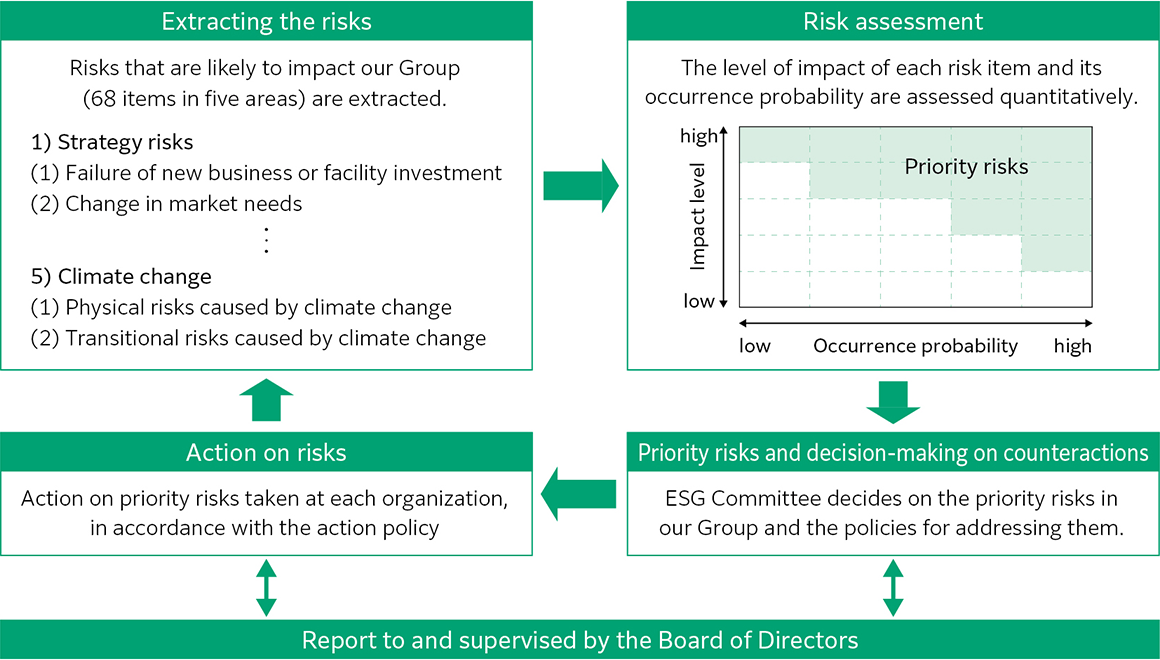 Extracting the risks

Risks that are likely to impact our Group (68 items in five areas) are extracted.

1) Strategy risks
(1) Failure of new business or facility investment
(2) Change in market needs
⋮
5) Climate change
(1) Physical risks caused by climate change
(2) Transitional risks caused by climate change

Risk assessment

The level of impact of each risk item and its occurrence probability are assessed quantitatively.

high
Impact level
low
Priority risks
low Occurrence probability high

Priority risks and decision-making on counteractions

ESG Committee decides on the priority risks in our Group and the policies for addressing them.

Action on risks

Action on priority risks taken at each organization, in accordance with the action policy

Report to and supervised by the Board of Directors